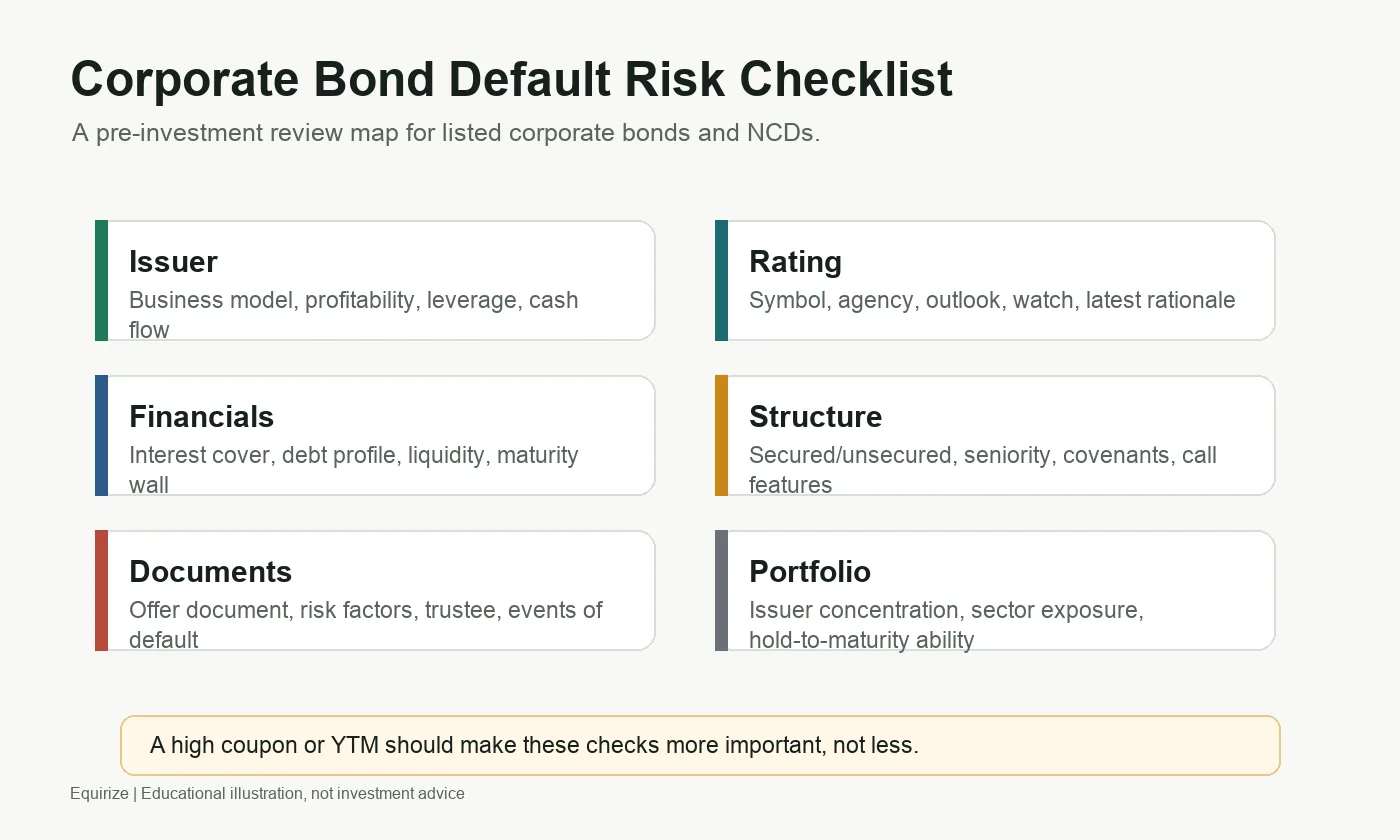 Corporate Bond Default Risk Checklist

A pre-investment review map for listed corporate bonds and NCDs.

Issuer
Business model, profitability, leverage, cash flow

Rating
Symbol, agency, outlook, watch, latest rationale

Financials
Interest cover, debt profile, liquidity, maturity wall

Structure
Secured/unsecured, seniority, covenants, call features

Documents
Offer document, risk factors, trustee, events of default

Portfolio
Issuer concentration, sector exposure, hold-to-maturity ability

A high coupon or YTM should make these checks more important, not less.

Equirize | Educational illustration, not investment advice